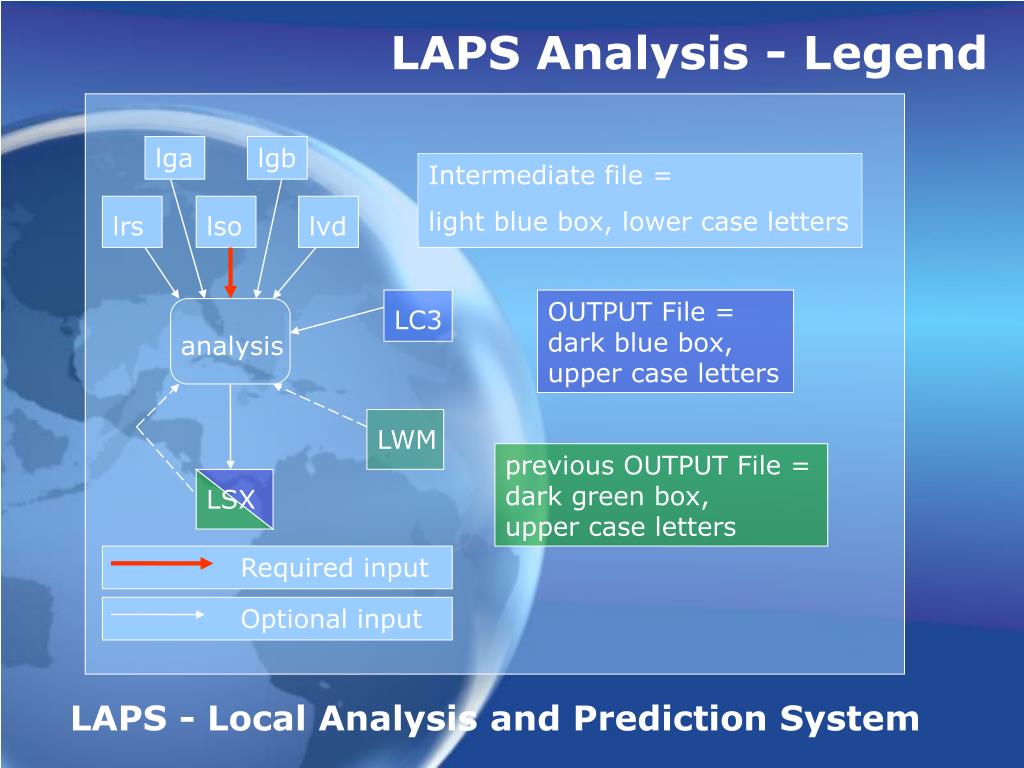 LAPS Analysis - Legend

lga

lgb

lrs

lso

lvd

analysis

LC3

LWM

LSX

Intermediate file =

light blue box, lower case letters

OUTPUT File = dark blue box, upper case letters

previous OUTPUT File = dark green box, upper case letters

Required input

Optional input

LAPS - Local Analysis and Prediction System